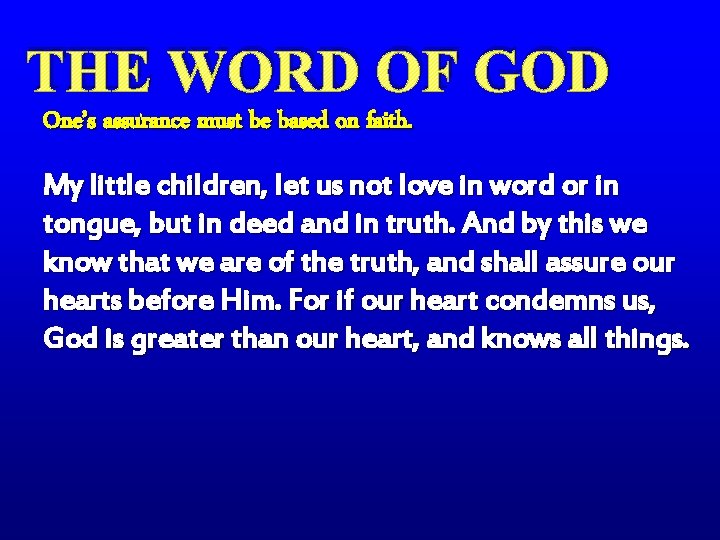 THE WORD OF GOD

One's assurance must be based on faith.

My little children, let us not love in word or in tongue, but in deed and in truth. And by this we know that we are of the truth, and shall assure our hearts before Him. For if our heart condemns us, God is greater than our heart, and knows all things.